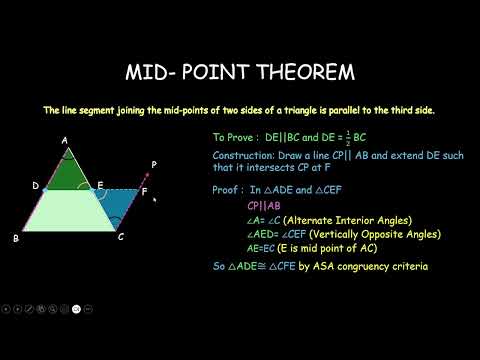 MID- POINT THEOREM

The line segment joining the mid-points of two sides of a triangle is parallel to the third side.

A
D
E
F
P
B
C

To Prove : DE||BC and DE = $\frac{1}{2}$ BC

Construction: Draw a line CP|| AB and extend DE such that it intersects CP at F

Proof : In $\triangle$ADE and $\triangle$CEF

CP||AB

$\angle$A= $\angle$C (Alternate Interior Angles)

$\angle$AED= $\angle$CEF (Vertically Opposite Angles)

AE=EC (E is mid point of AC)

So $\triangle$ADE$\cong$ $\triangle$CFE by ASA congruency criteria